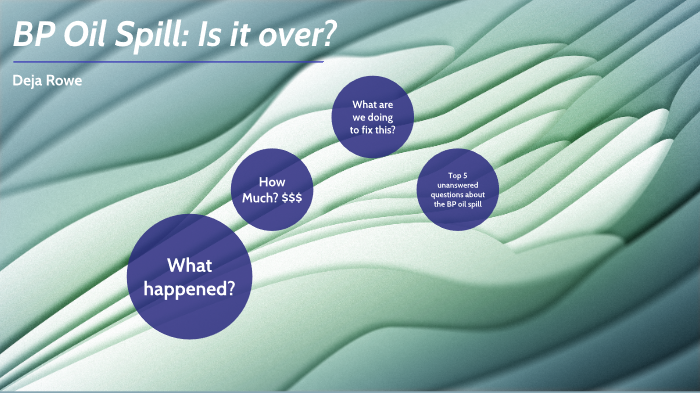 BP Oil Spill: Is it over?

Deja Rowe

What happened?

How Much? $$$

What are we doing to fix this?

Top 5 unanswered questions about the BP oil spill